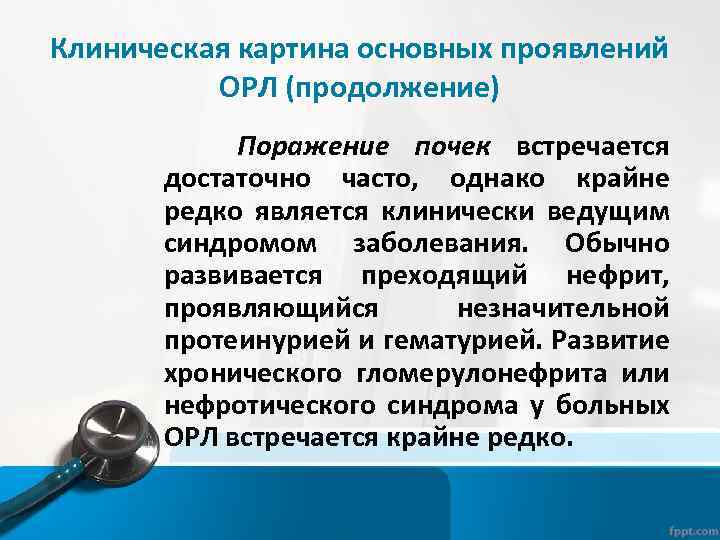 Клиническая картина основных проявлений ОРЛ (продолжение)

Поражение почек встречается достаточно часто, однако крайне редко является клинически ведущим синдромом заболевания. Обычно развивается преходящий нефрит, проявляющийся незначительной протеинурией и гематурией. Развитие хронического гломерулонефрита или нефротического синдрома у больных ОРЛ встречается крайне редко.

fppt.com